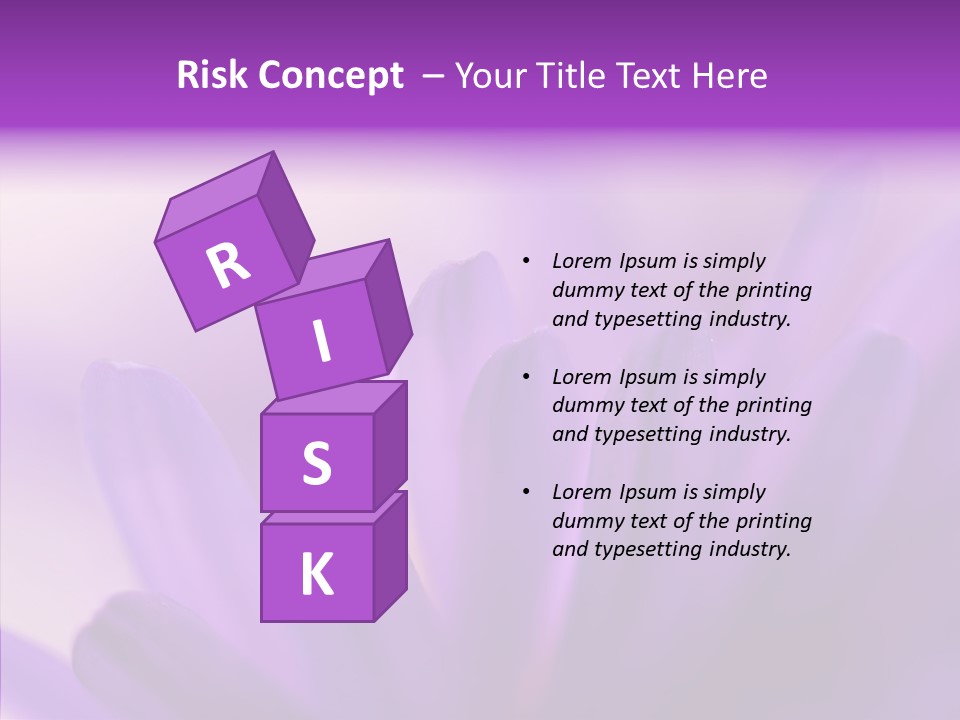 Risk Concept – Your Title Text Here

R
I
S
K

• Lorem Ipsum is simply dummy text of the printing and typesetting industry.

• Lorem Ipsum is simply dummy text of the printing and typesetting industry.

• Lorem Ipsum is simply dummy text of the printing and typesetting industry.